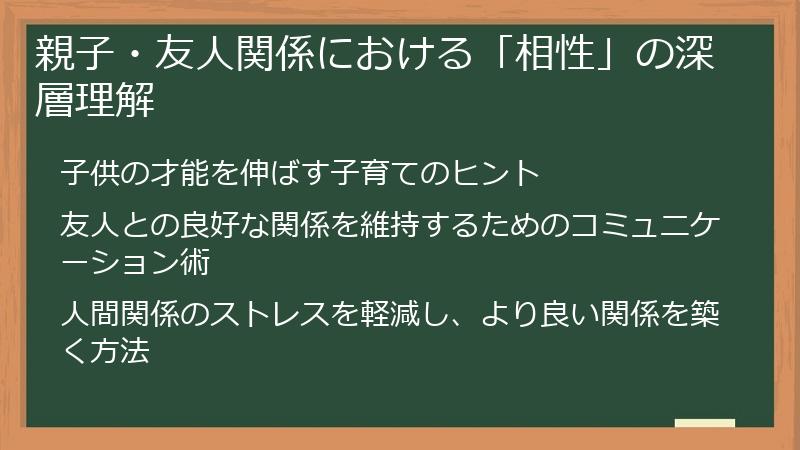 親子・友人関係における「相性」の深層理解

子供の才能を伸ばす子育てのヒント

友人との良好な関係を維持するためのコミュニケーション術

人間関係のストレスを軽減し、より良い関係を築く方法